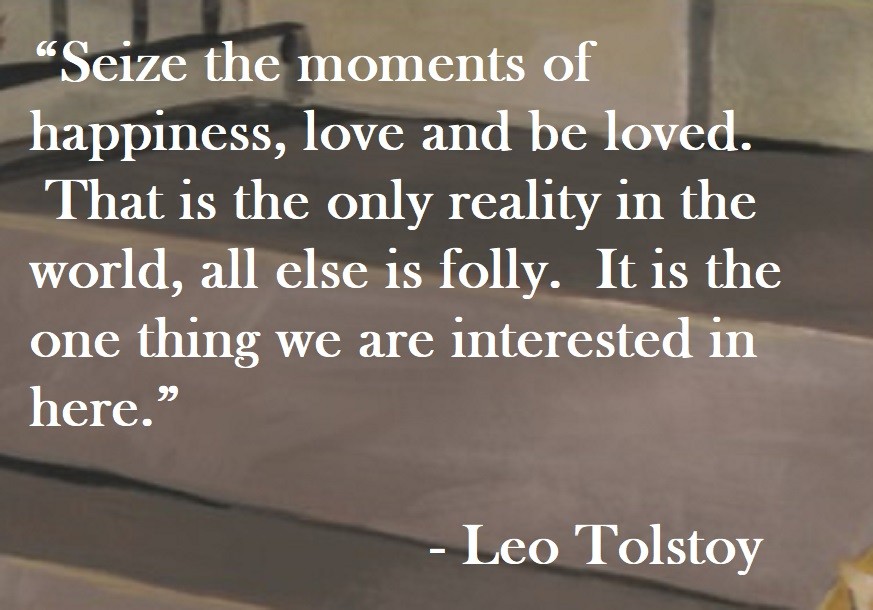 “Seize the moments of happiness, love and be loved. That is the only reality in the world, all else is folly. It is the one thing we are interested in here.”

- Leo Tolstoy